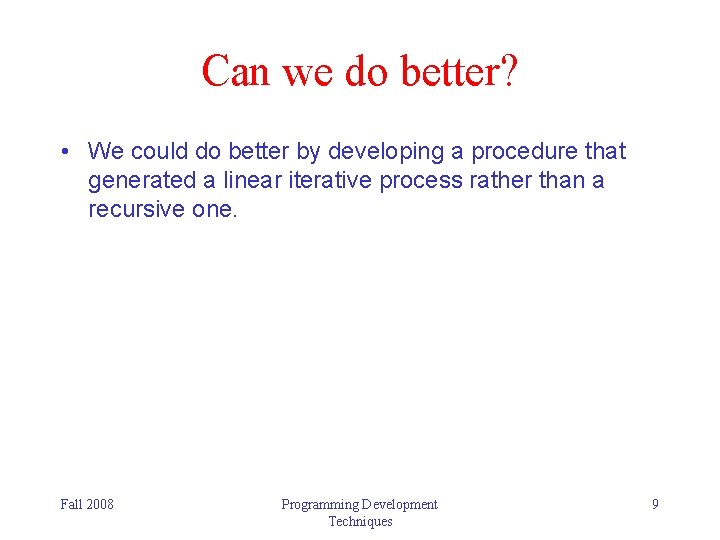 Can we do better?

• We could do better by developing a procedure that generated a linear iterative process rather than a recursive one.

Fall 2008

Programming Development Techniques

9